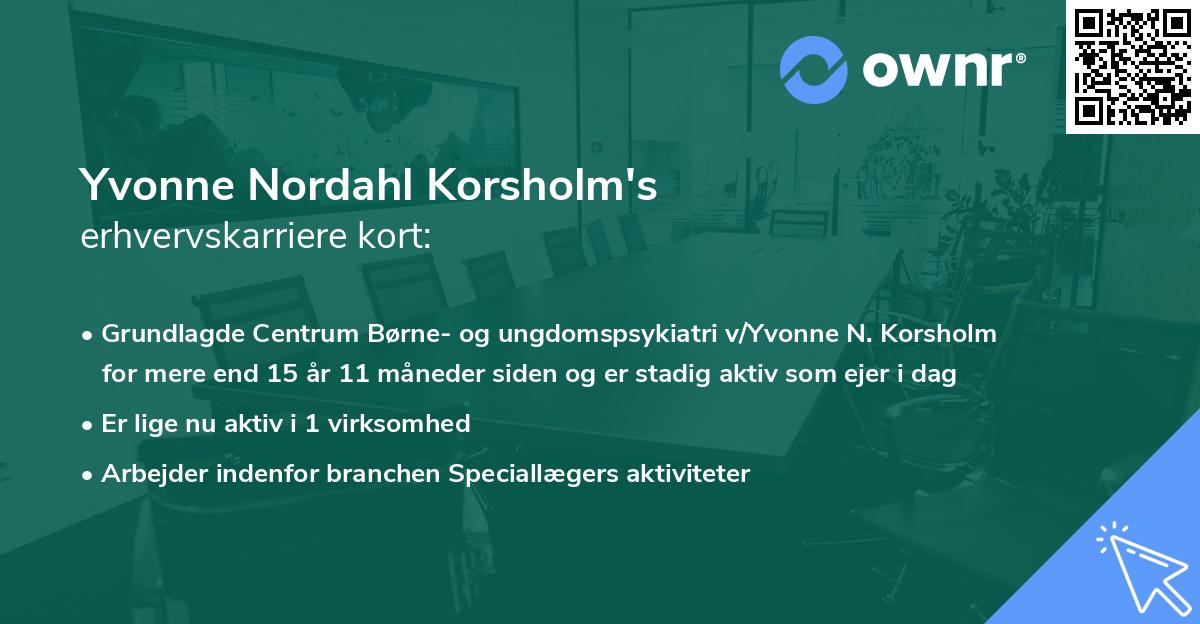 ownr®

Yvonne Nordahl Korsholm's
erhvervskarriere kort:

• Grundlagde Centrum Børne- og ungdomspsykiatri v/Yvonne N. Korsholm for mere end 15 år 11 måneder siden og er stadig aktiv som ejer i dag
• Er lige nu aktiv i 1 virksomhed
• Arbejder indenfor branchen Speciallægers aktiviteter